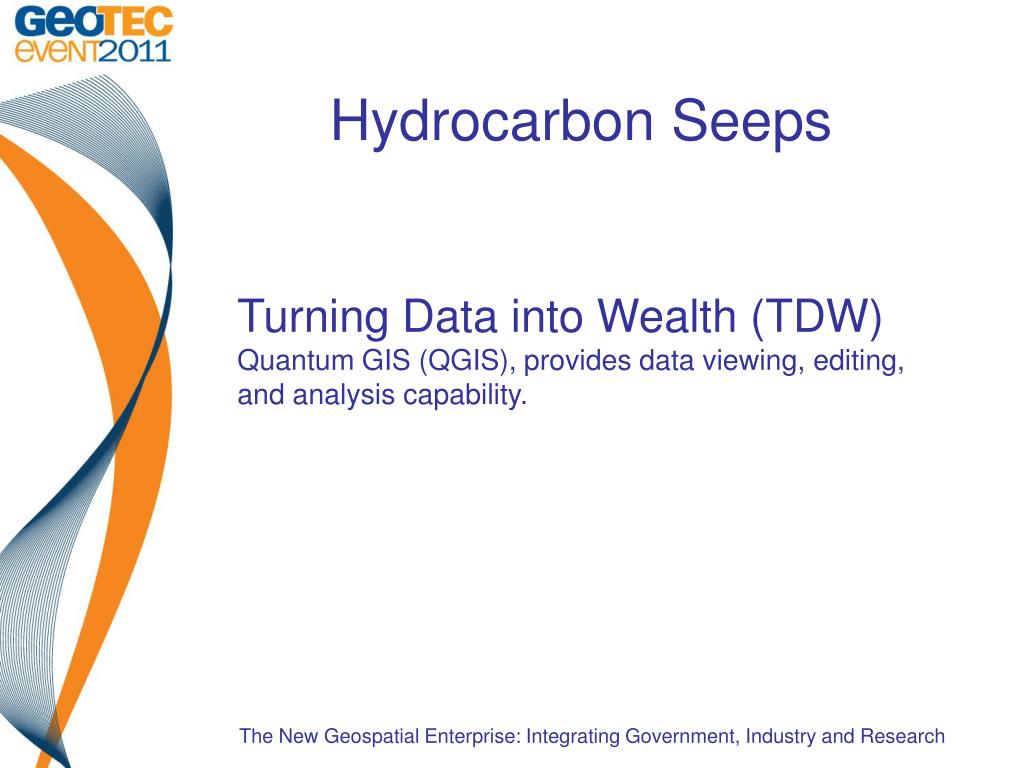 GEOTEC
EVENT2011

Hydrocarbon Seeps

Turning Data into Wealth (TDW)
Quantum GIS (QGIS), provides data viewing, editing, and analysis capability.

The New Geospatial Enterprise: Integrating Government, Industry and Research